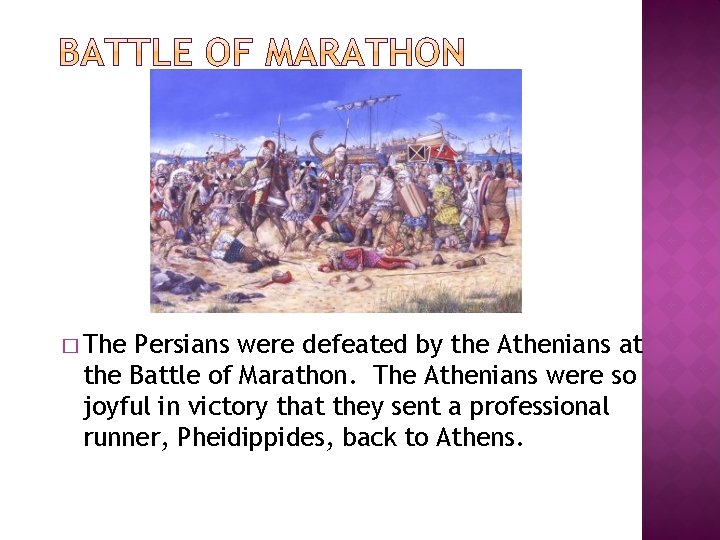 BATTLE OF MARATHON

□ The Persians were defeated by the Athenians at the Battle of Marathon. The Athenians were so joyful in victory that they sent a professional runner, Pheidippides, back to Athens.